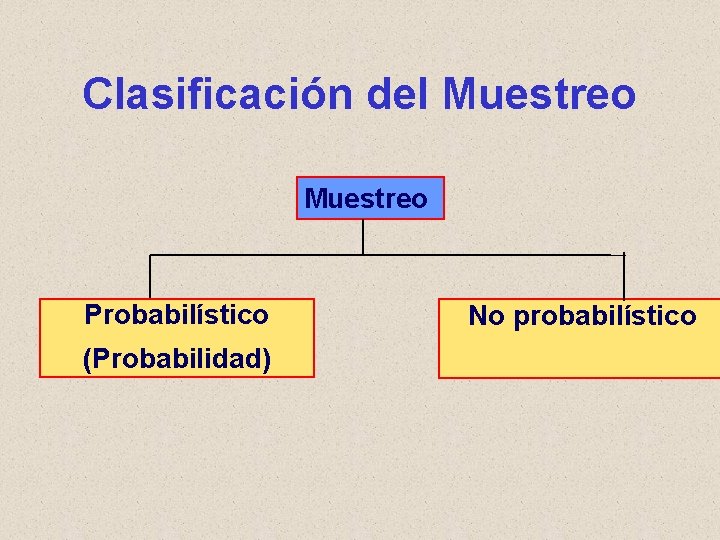 Clasificación del Muestreo

Muestreo

Probabilístico
(Probabilidad)

No probabilístico